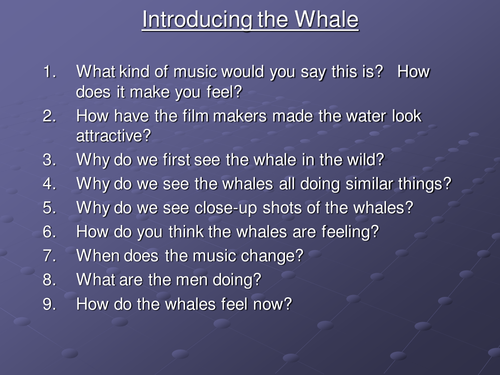 Introducing the Whale

1. What kind of music would you say this is? How does it make you feel?
2. How have the film makers made the water look attractive?
3. Why do we first see the whale in the wild?
4. Why do we see the whales all doing similar things?
5. Why do we see close-up shots of the whales?
6. How do you think the whales are feeling?
7. When does the music change?
8. What are the men doing?
9. How do the whales feel now?